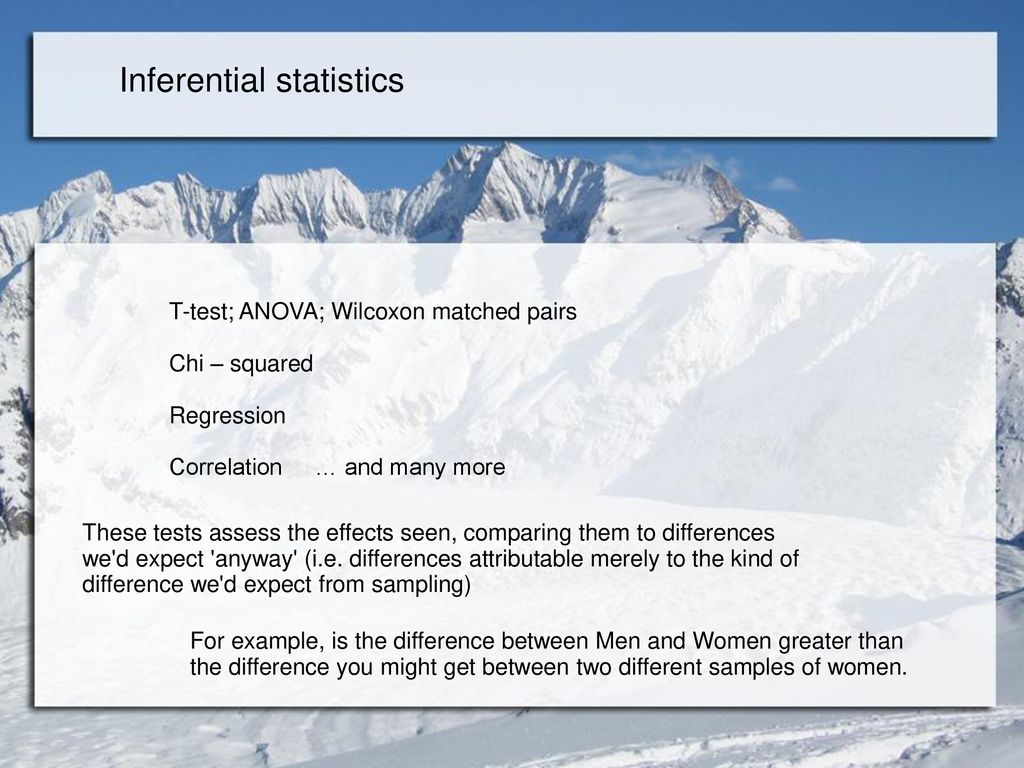 Inferential statistics

T-test; ANOVA; Wilcoxon matched pairs

Chi – squared

Regression

Correlation … and many more

These tests assess the effects seen, comparing them to differences we'd expect 'anyway' (i.e. differences attributable merely to the kind of difference we'd expect from sampling)

For example, is the difference between Men and Women greater than the difference you might get between two different samples of women.